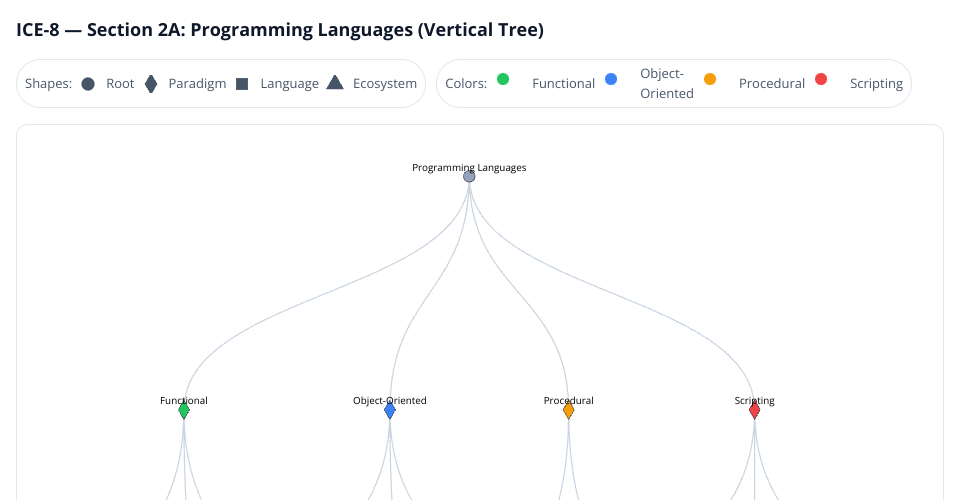 ICE-8 — Section 2A: Programming Languages (Vertical Tree)

Shapes: Root Paradigm Language Ecosystem

Colors: Functional Object-Oriented Procedural Scripting

Programming Languages

Functional

Object-Oriented

Procedural

Scripting